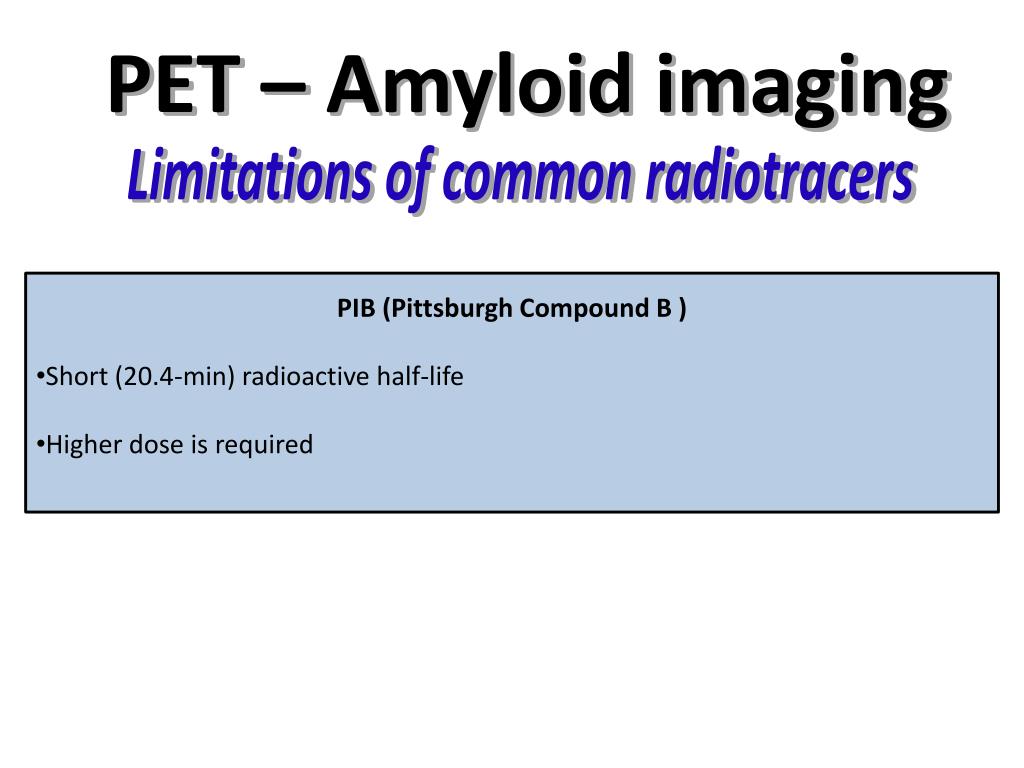 PET – Amyloid imaging
Limitations of common radiotracers

PIB (Pittsburgh Compound B )

•Short (20.4-min) radioactive half-life

•Higher dose is required